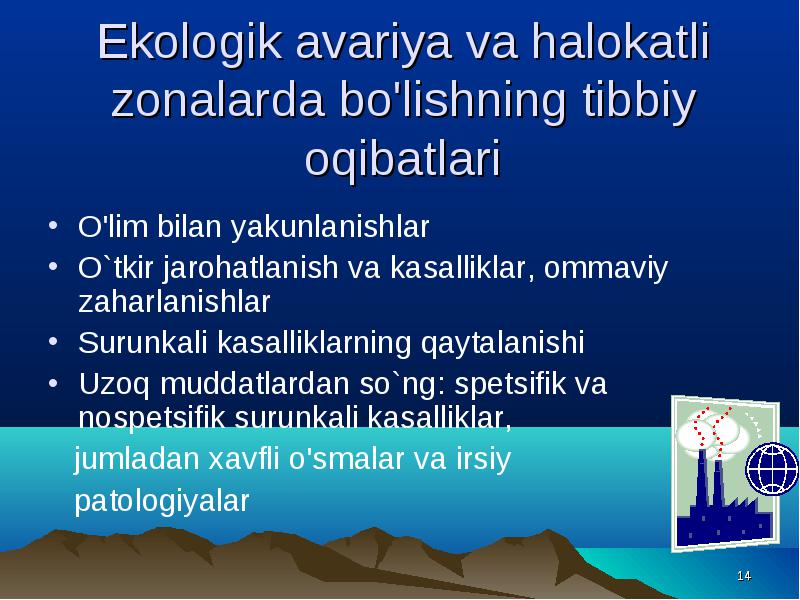 Ekologik avariya va halokatli zonalarda bo'lishning tibbiy oqibatlari

• O'lim bilan yakunlanishlar
• O`tkir jarohatlanish va kasalliklar, ommaviy zaharlanishlar
• Surunkali kasalliklarning qaytalanishi
• Uzoq muddatlardan so`ng: spetsifik va nospetsifik surunkali kasalliklar,

jumladan xavfli o'smalar va irsiy

patologiyalar

14